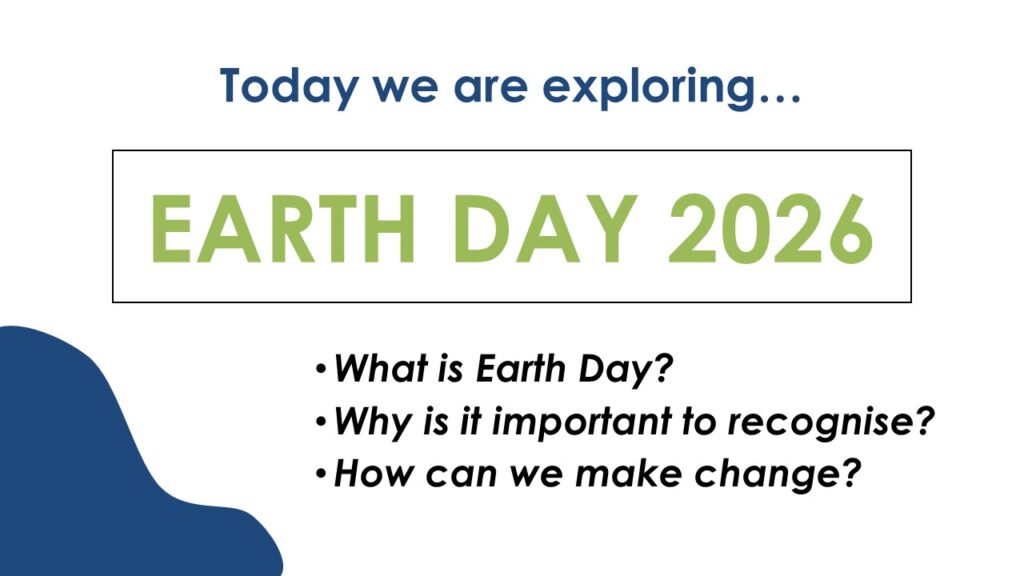 Today we are exploring…

EARTH DAY 2026

• What is Earth Day?
• Why is it important to recognise?
• How can we make change?